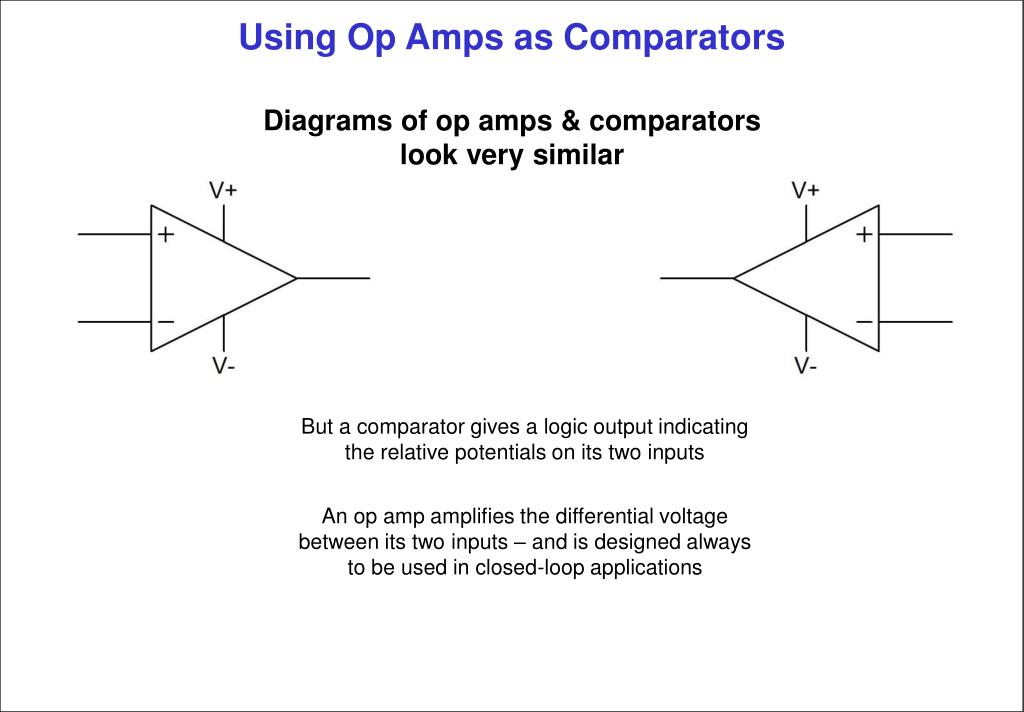 Using Op Amps as Comparators

Diagrams of op amps & comparators look very similar

V+
+
−
V-

V+
+
−
V-

But a comparator gives a logic output indicating the relative potentials on its two inputs

An op amp amplifies the differential voltage between its two inputs – and is designed always to be used in closed-loop applications